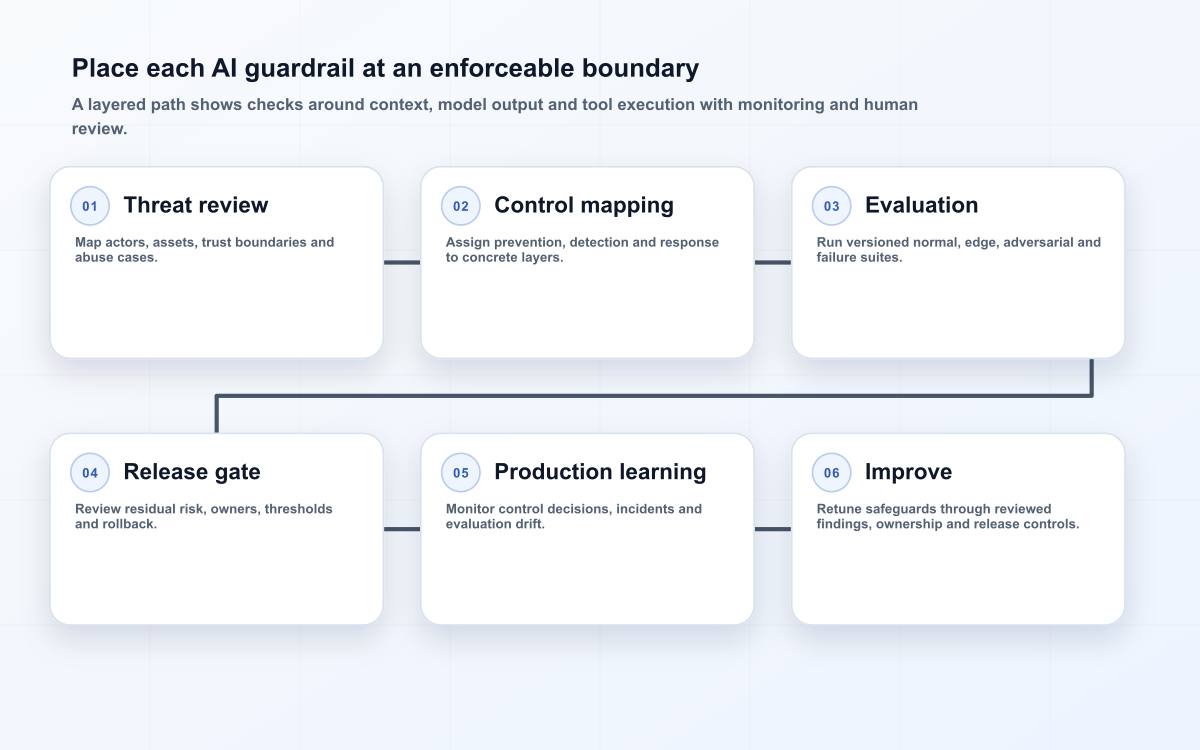 Place each AI guardrail at an enforceable boundary

A layered path shows checks around context, model output and tool execution with monitoring and human review.

01 Threat review

Map actors, assets, trust boundaries and abuse cases.

02 Control mapping

Assign prevention, detection and response to concrete layers.

03 Evaluation

Run versioned normal, edge, adversarial and failure suites.

04 Release gate

Review residual risk, owners, thresholds and rollback.

05 Production learning

Monitor control decisions, incidents and evaluation drift.

06 Improve

Retune safeguards through reviewed findings, ownership and release controls.